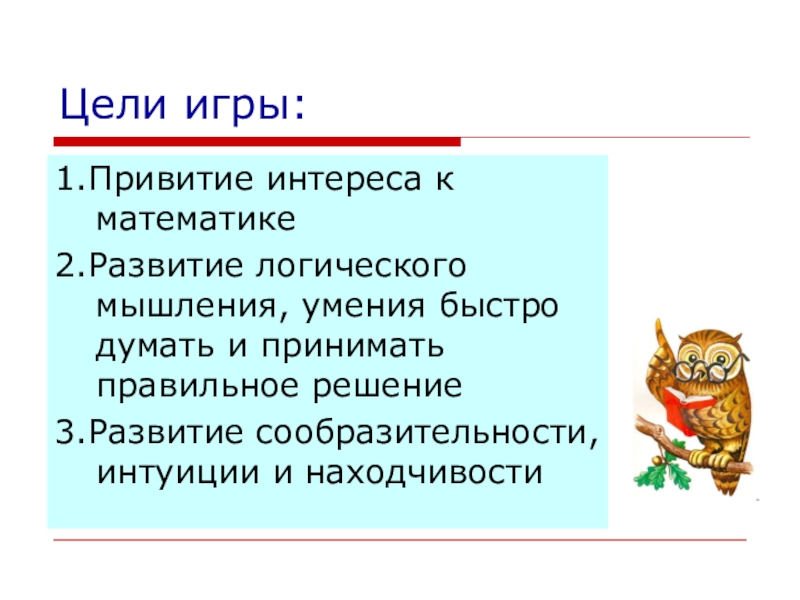 Цели игры:

1.Привитие интереса к математике

2.Развитие логического мышления, умения быстро думать и принимать правильное решение

3.Развитие сообразительности, интуиции и находчивости